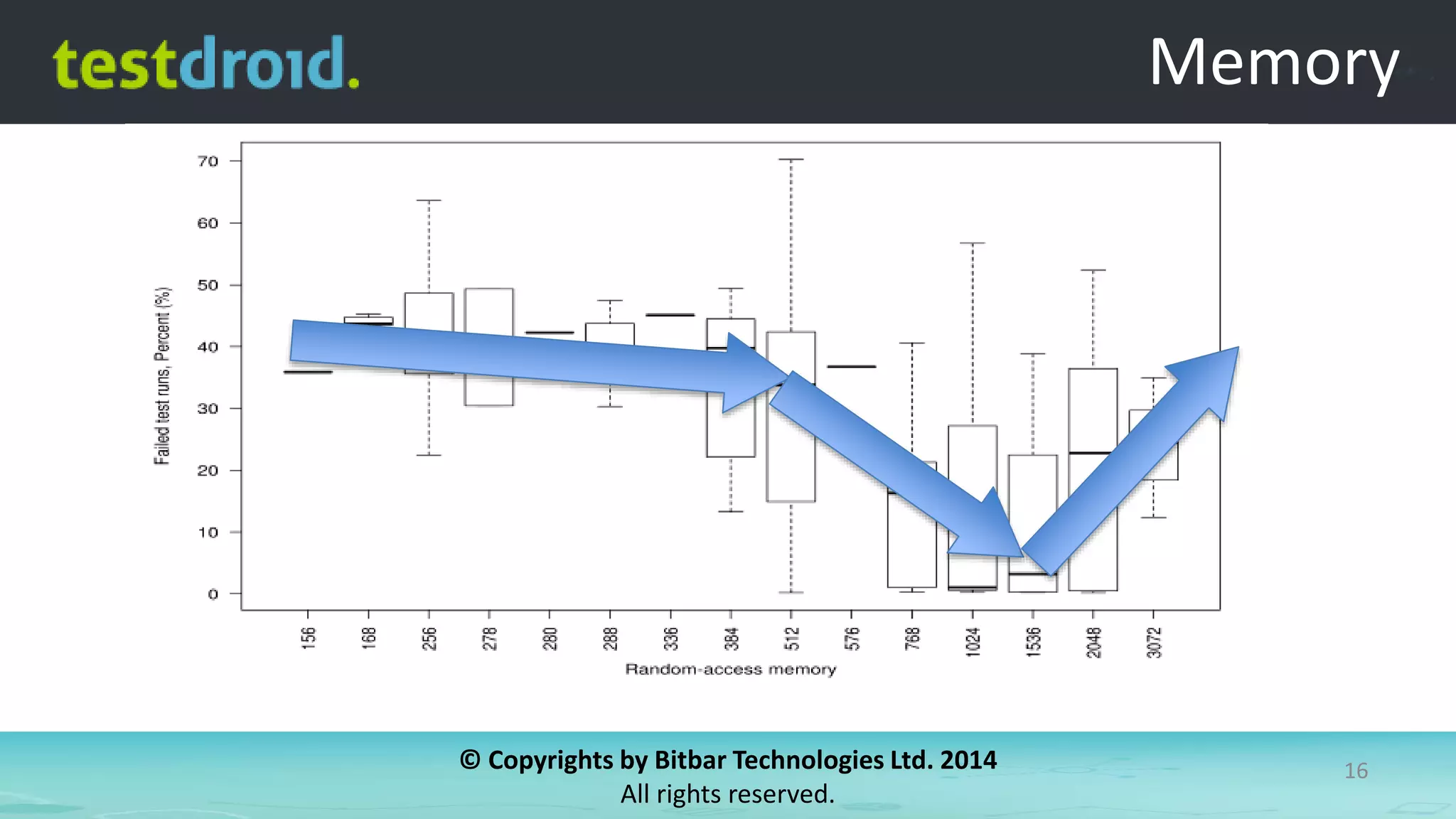 testdroid.

Memory

Failed test runs, Percent (%)

70
60
50
40
30
20
10
0

156
168
256
278
280
288
336
384
512
576
768
1024
1536
2048
3072

Random-access memory

© Copyrights by Bitbar Technologies Ltd. 2014
All rights reserved.

16